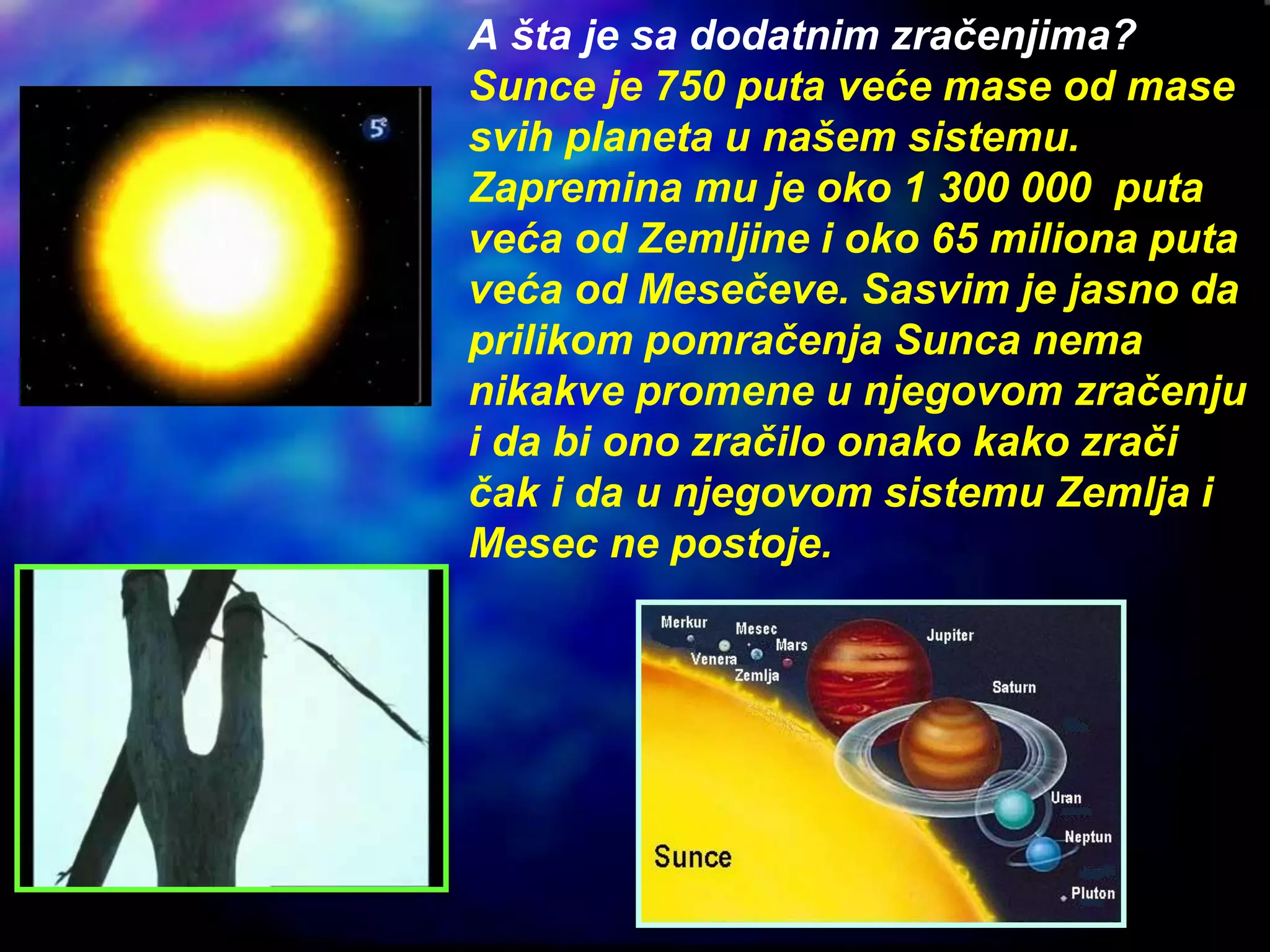 A šta je sa dodatnim zračenjima?

Sunce je 750 puta veće mase od mase svih planeta u našem sistemu. Zapremina mu je oko 1 300 000 puta veća od Zemljine i oko 65 miliona puta veća od Mesečeve. Sasvim je jasno da prilikom pomračenja Sunca nema nikakve promene u njegovom zračenju i da bi ono zračilo onako kako zrači čak i da u njegovom sistemu Zemlja i Mesec ne postoje.

5

Merkur
Mesec
Mars
Venera
Zemlja
Jupiter
Saturn
Uran
Neptun
Pluton
Sunce